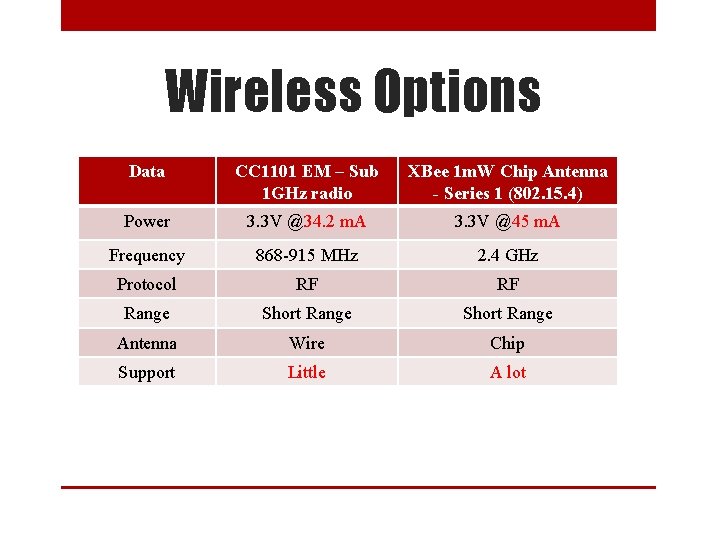 Wireless Options

| Data | CC1101 EM – Sub 1GHz radio | XBee 1mW Chip Antenna - Series 1 (802.15.4) |
|---|---|---|
| Power | 3.3V @34.2 mA | 3.3V @45 mA |
| Frequency | 868-915 MHz | 2.4 GHz |
| Protocol | RF | RF |
| Range | Short Range | Short Range |
| Antenna | Wire | Chip |
| Support | Little | A lot |